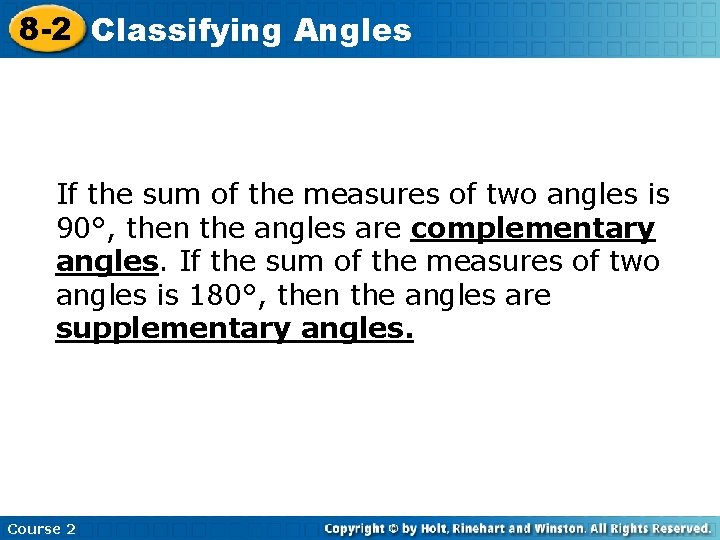 8-2 Classifying Angles

If the sum of the measures of two angles is 90°, then the angles are complementary angles. If the sum of the measures of two angles is 180°, then the angles are supplementary angles.

Course 2

Copyright © by Holt, Rinehart and Winston. All Rights Reserved.